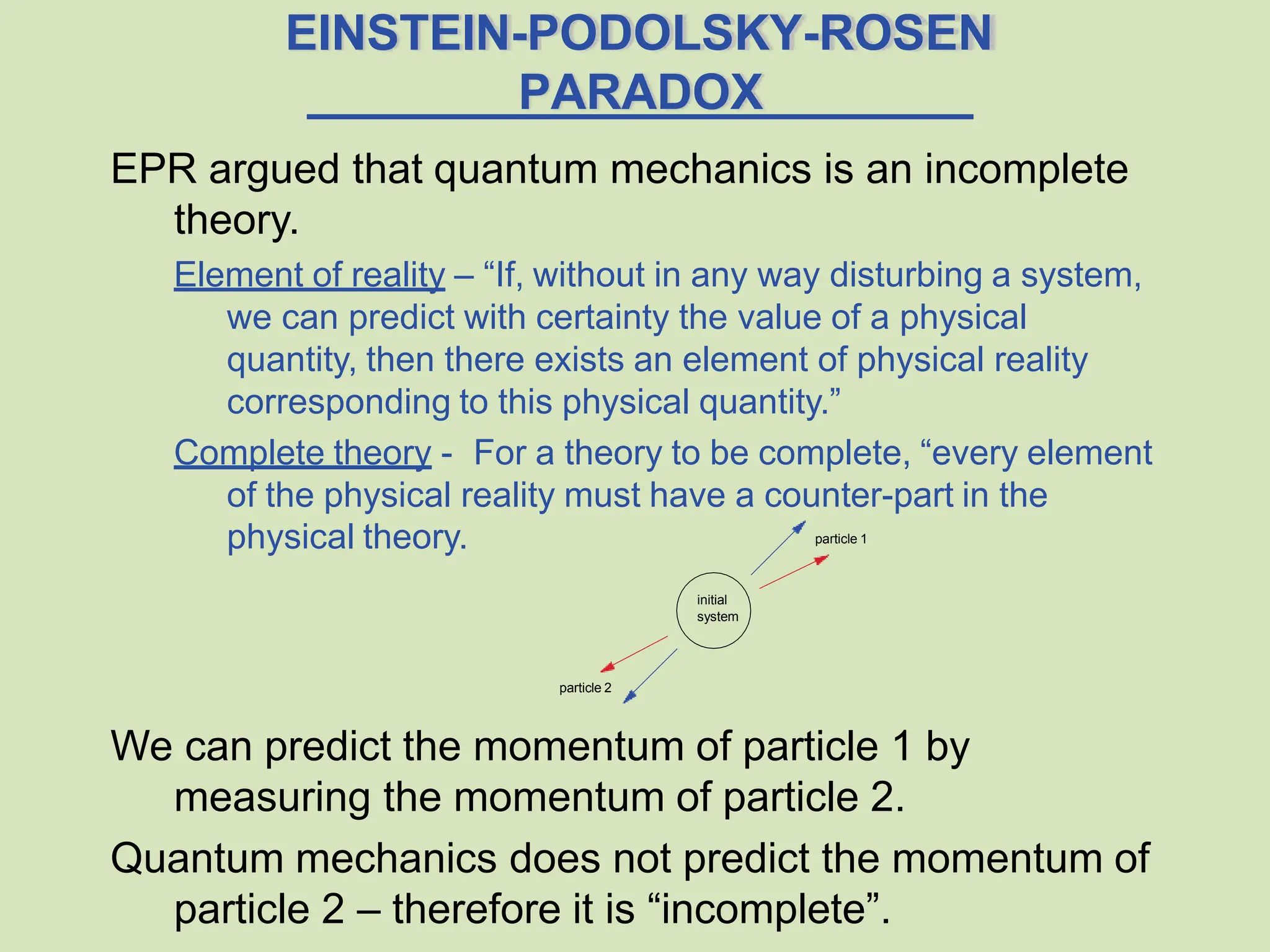 EINSTEIN-PODOLSKY-ROSEN PARADOX

EPR argued that quantum mechanics is an incomplete theory.

Element of reality – “If, without in any way disturbing a system, we can predict with certainty the value of a physical quantity, then there exists an element of physical reality corresponding to this physical quantity.”

Complete theory - For a theory to be complete, “every element of the physical reality must have a counter-part in the physical theory.

particle 1

initial system

particle 2

We can predict the momentum of particle 1 by measuring the momentum of particle 2.

Quantum mechanics does not predict the momentum of particle 2 – therefore it is “incomplete”.